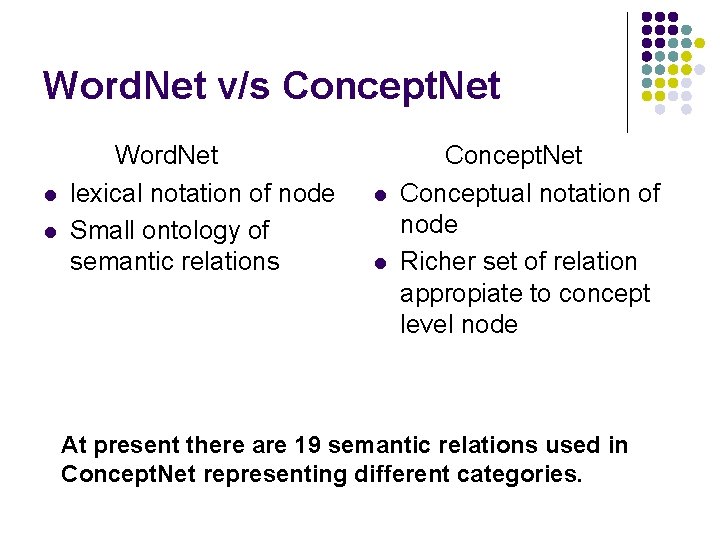 WordNet v/s ConceptNet

WordNet
- lexical notation of node
- Small ontology of semantic relations

ConceptNet
- Conceptual notation of node
- Richer set of relation appropiate to concept level node

At present there are 19 semantic relations used in ConceptNet representing different categories.